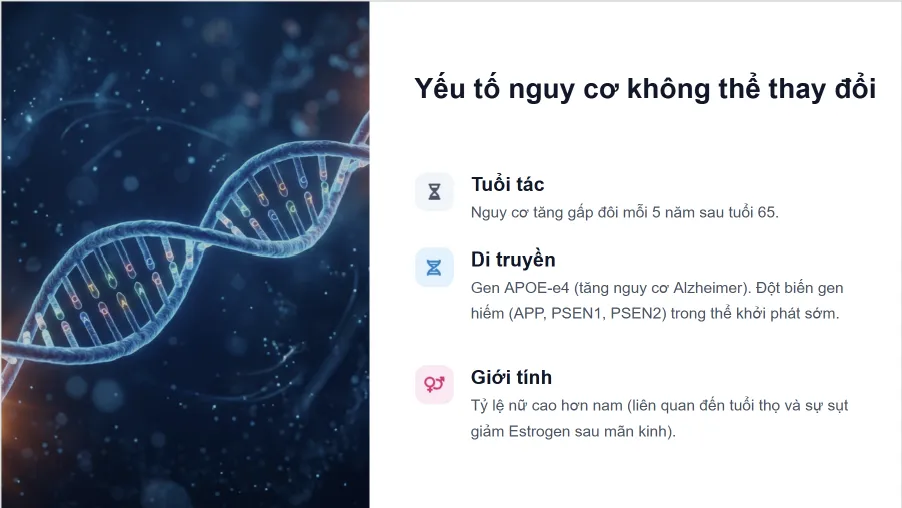 Yếu tố nguy cơ không thể thay đổi

Tuổi tác

Nguy cơ tăng gấp đôi mỗi 5 năm sau tuổi 65.

Di truyền

Gen APOE-e4 (tăng nguy cơ Alzheimer). Đột biến gen hiếm (APP, PSEN1, PSEN2) trong thể khởi phát sớm.

Giới tính

Tỷ lệ nữ cao hơn nam (liên quan đến tuổi thọ và sự sụt giảm Estrogen sau mãn kinh).